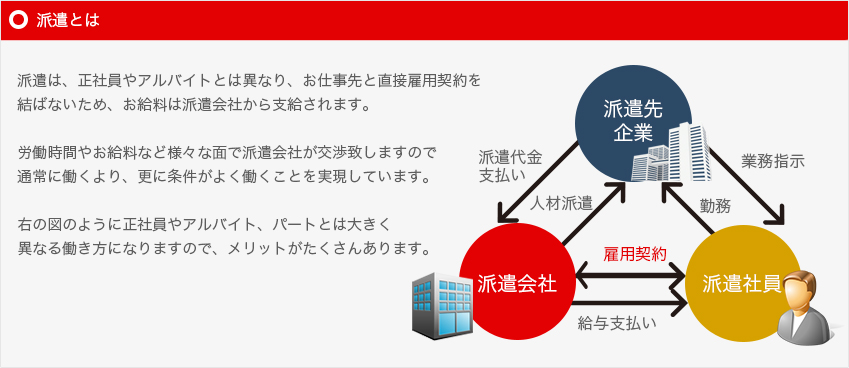 派遣とは

派遣は、正社員やアルバイトとは異なり、お仕事先と直接雇用契約を結ばないため、お給料は派遣会社から支給されます。

労働時間やお給料など様々な面で派遣会社が交渉致しますので通常に働くより、更に条件がよく働くことを実現しています。

右の図のように正社員やアルバイト、パートとは大きく異なる働き方になりますので、メリットがたくさんあります。

派遣先企業

派遣代金支払い

業務指示

人材派遣

勤務

雇用契約

派遣会社

派遣社員

給与支払い